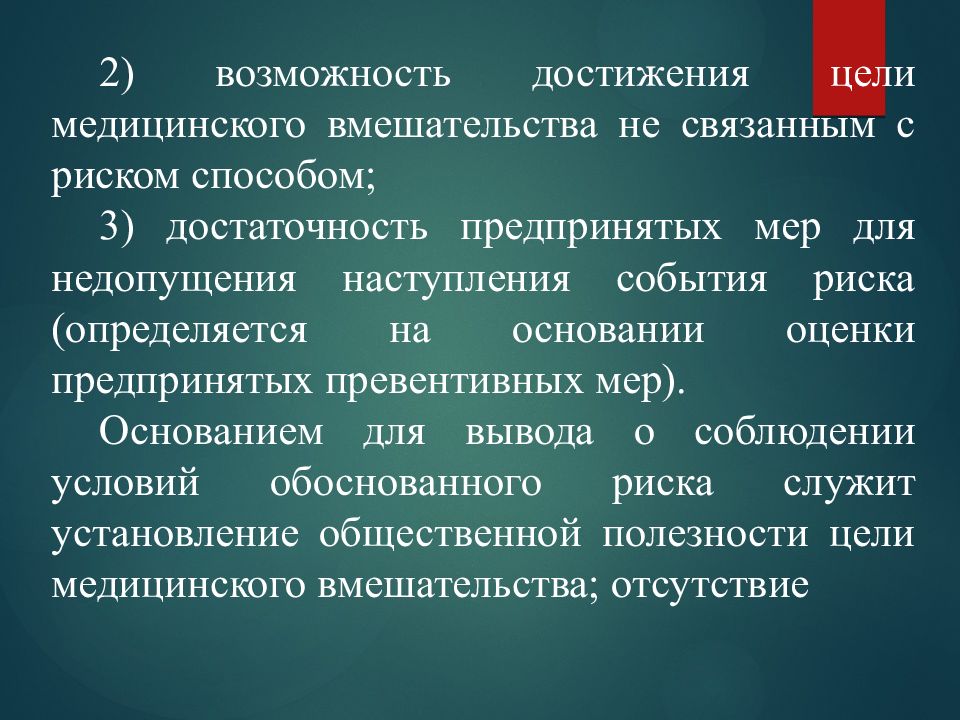 2) возможность достижения цели медицинского вмешательства не связанным с риском способом;

3) достаточность предпринятых мер для недопущения наступления события риска (определяется на основании оценки предпринятых превентивных мер).

Основанием для вывода о соблюдении условий обоснованного риска служит установление общественной полезности цели медицинского вмешательства; отсутствие